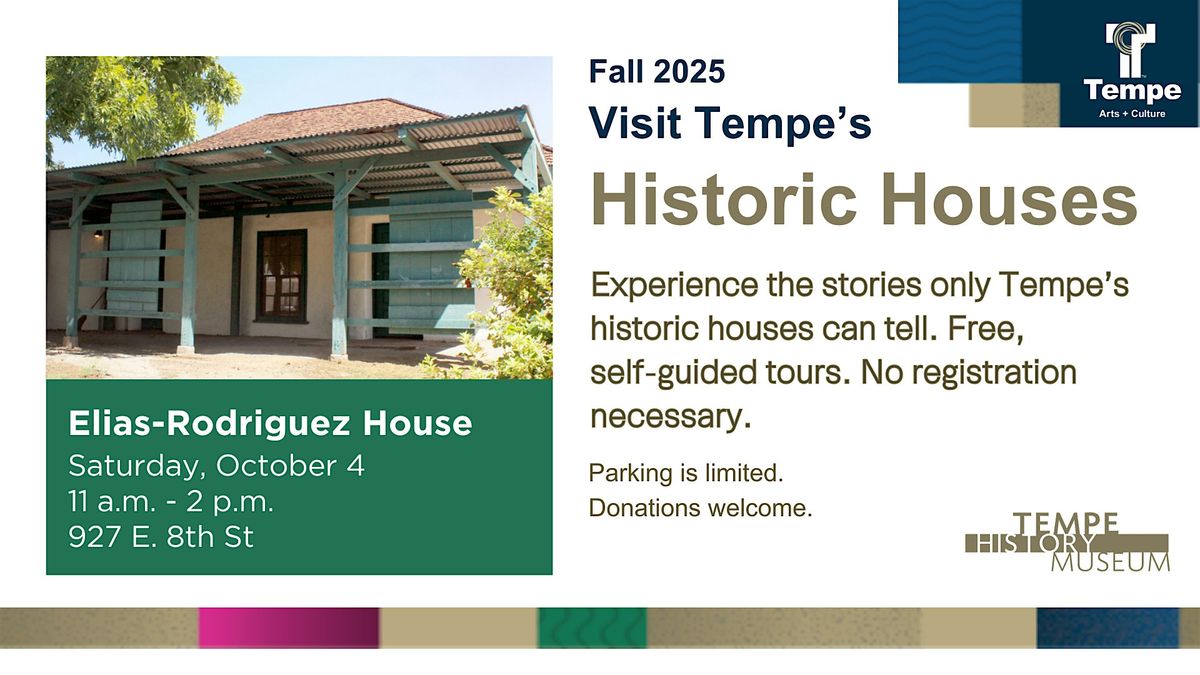 Tempe
Arts + Culture

Fall 2025
Visit Tempe's
Historic Houses

Experience the stories only Tempe's historic houses can tell. Free, self-guided tours. No registration necessary.

Parking is limited.
Donations welcome.

Elias-Rodriguez House
Saturday, October 4
11 a.m. - 2 p.m.
927 E. 8th St

TEMPE
HISTORY
MUSEUM